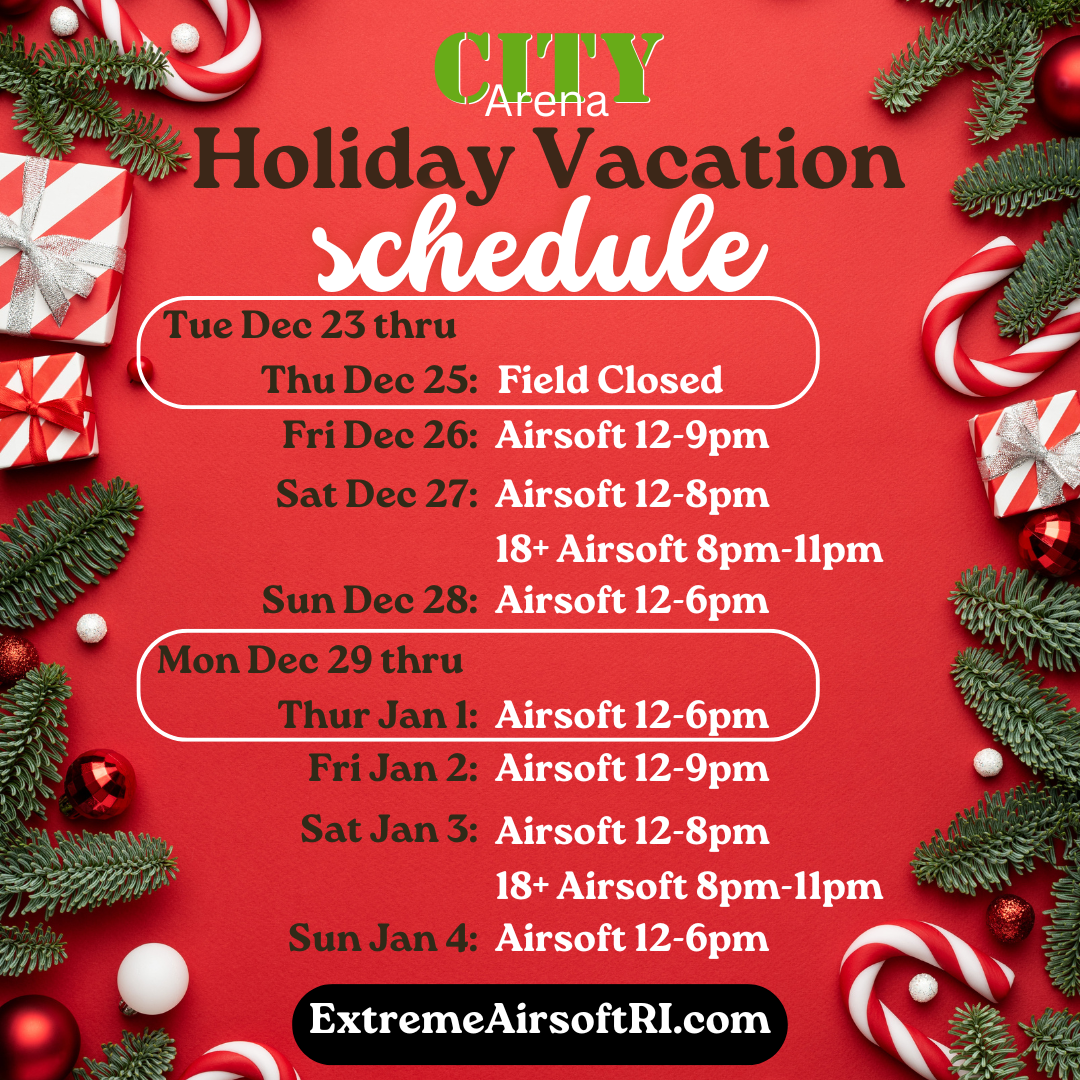 CITY
Arena
Holiday Vacation
schedule

Tue Dec 23 thru
Thu Dec 25: Field Closed
Fri Dec 26: Airsoft 12-9pm
Sat Dec 27: Airsoft 12-8pm
18+ Airsoft 8pm-11pm
Sun Dec 28: Airsoft 12-6pm
Mon Dec 29 thru
Thur Jan 1: Airsoft 12-6pm
Fri Jan 2: Airsoft 12-9pm
Sat Jan 3: Airsoft 12-8pm
18+ Airsoft 8pm-11pm
Sun Jan 4: Airsoft 12-6pm

ExtremeAirsoftRI.com